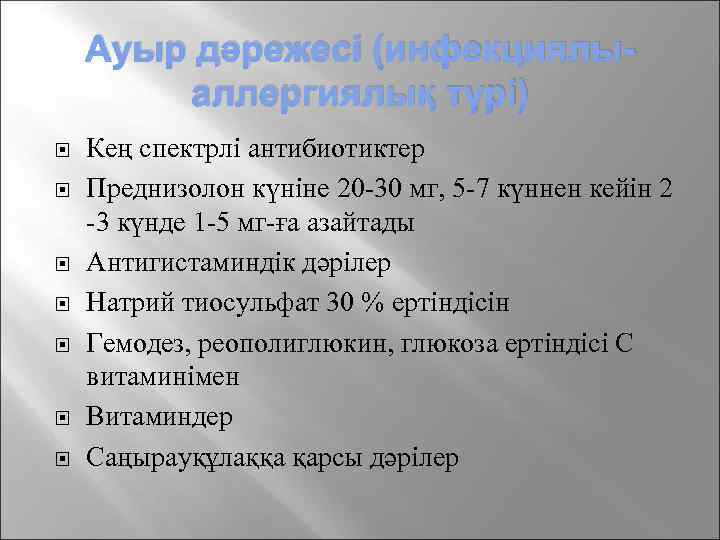 Ауыр дәрежесі (инфекциялы-аллергиялық түрі)

Кең спектрлі антибиотиктер

Преднизолон күніне 20-30 мг, 5-7 күннен кейін 2 -3 күнде 1-5 мг-ға азайтады

Антигистаминдік дәрілер

Натрий тиосульфат 30 % ертіндісін

Гемодез, реополиглюкин, глюкоза ертіндісі С витаминімен

Витаминдер

Саңырауқұлаққа қарсы дәрілер